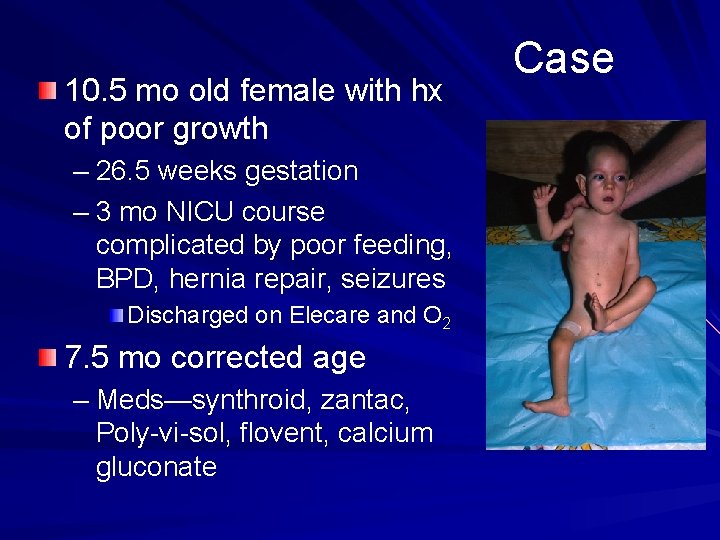 Case

10.5 mo old female with hx of poor growth

– 26.5 weeks gestation

– 3 mo NICU course complicated by poor feeding, BPD, hernia repair, seizures

Discharged on Elecare and $O_2$

7.5 mo corrected age

– Meds—synthroid, zantac, Poly-vi-sol, flovent, calcium gluconate